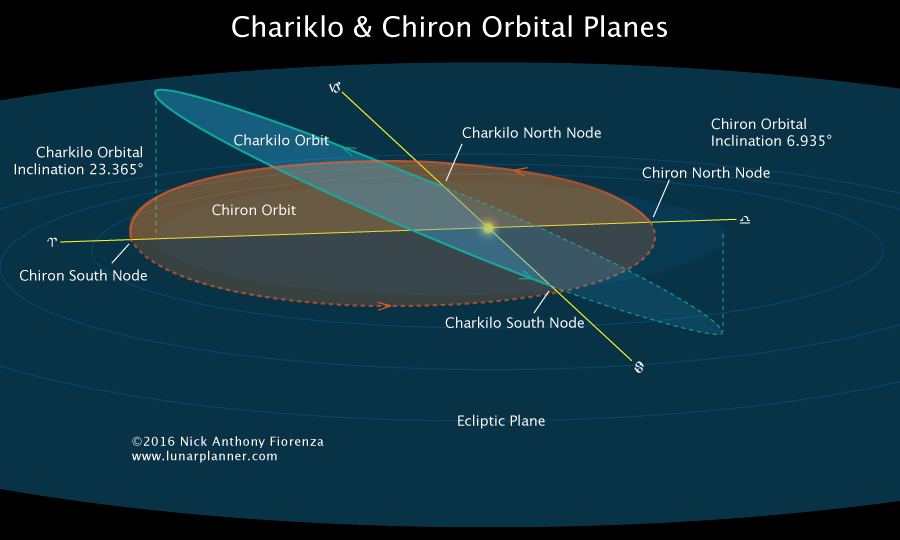 Chariklo & Chiron Orbital Planes

♑

Charkilo Orbital Inclination 23.365°

Charkilo Orbit

Charkilo North Node

Chiron Orbital Inclination 6.935°

Chiron North Node

Chiron Orbit

♈

♎

Chiron South Node

Charkilo South Node

♋

Ecliptic Plane

©2016 Nick Anthony Fiorenza
www.lunarplanner.com